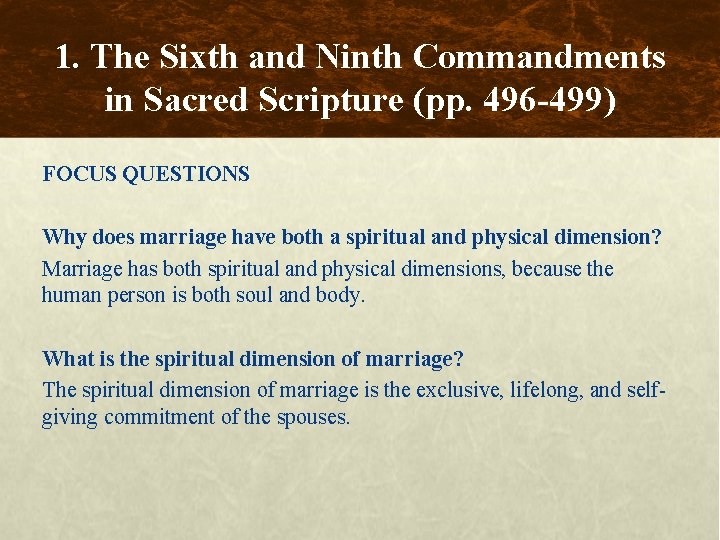 1. The Sixth and Ninth Commandments in Sacred Scripture (pp. 496-499)

FOCUS QUESTIONS

Why does marriage have both a spiritual and physical dimension?

Marriage has both spiritual and physical dimensions, because the human person is both soul and body.

What is the spiritual dimension of marriage?

The spiritual dimension of marriage is the exclusive, lifelong, and self-giving commitment of the spouses.